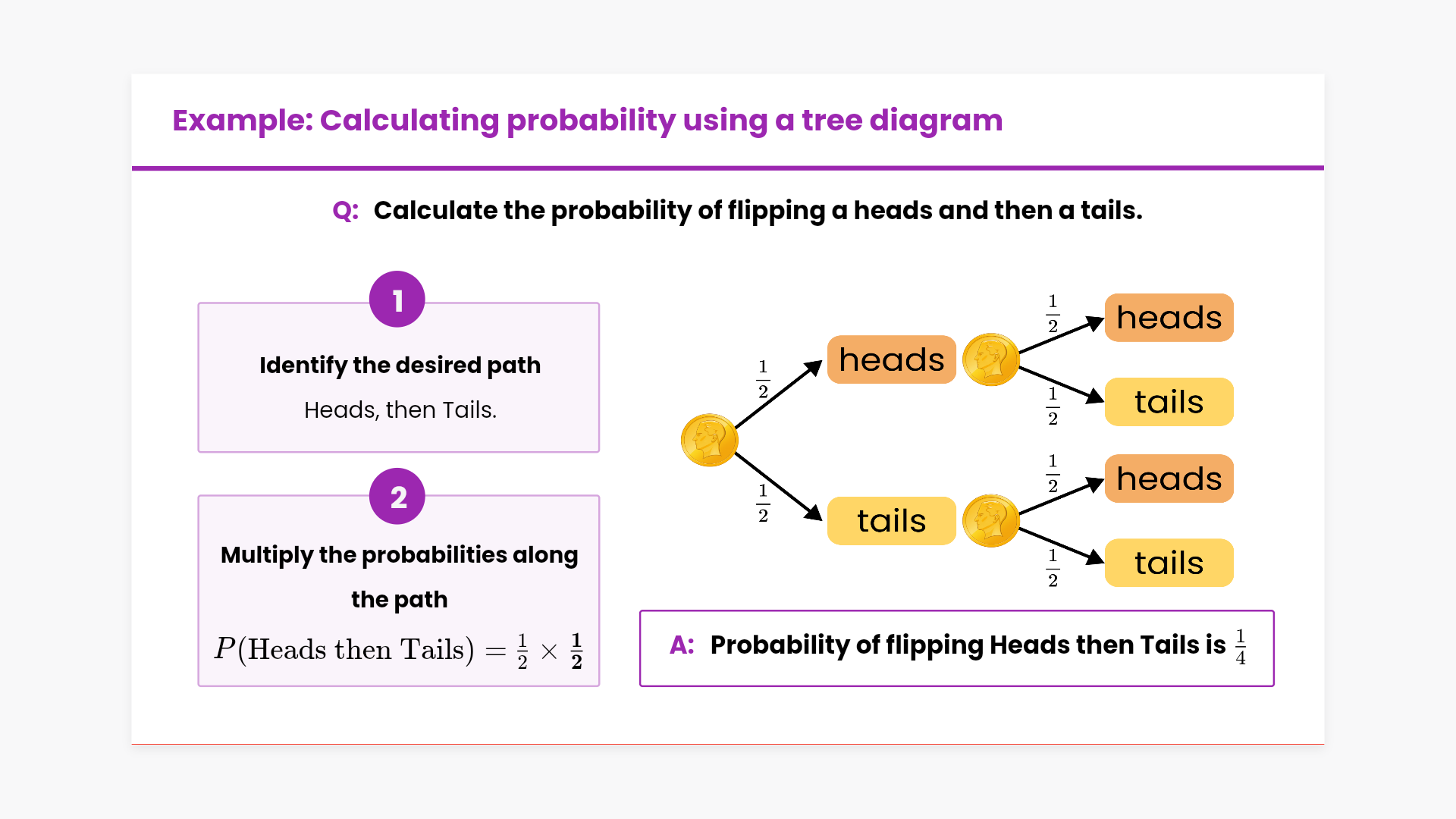 Example: Calculating probability using a tree diagram

Q: Calculate the probability of flipping a heads and then a tails.

1

Identify the desired path

Heads, then Tails.

2

Multiply the probabilities along the path

$P(\text{Heads then Tails}) = \frac{1}{2} \times \frac{1}{2}$

$\frac{1}{2}$ heads $\frac{1}{2}$ heads $\frac{1}{2}$ tails

$\frac{1}{2}$ tails $\frac{1}{2}$ heads $\frac{1}{2}$ tails

A: Probability of flipping Heads then Tails is $\frac{1}{4}$